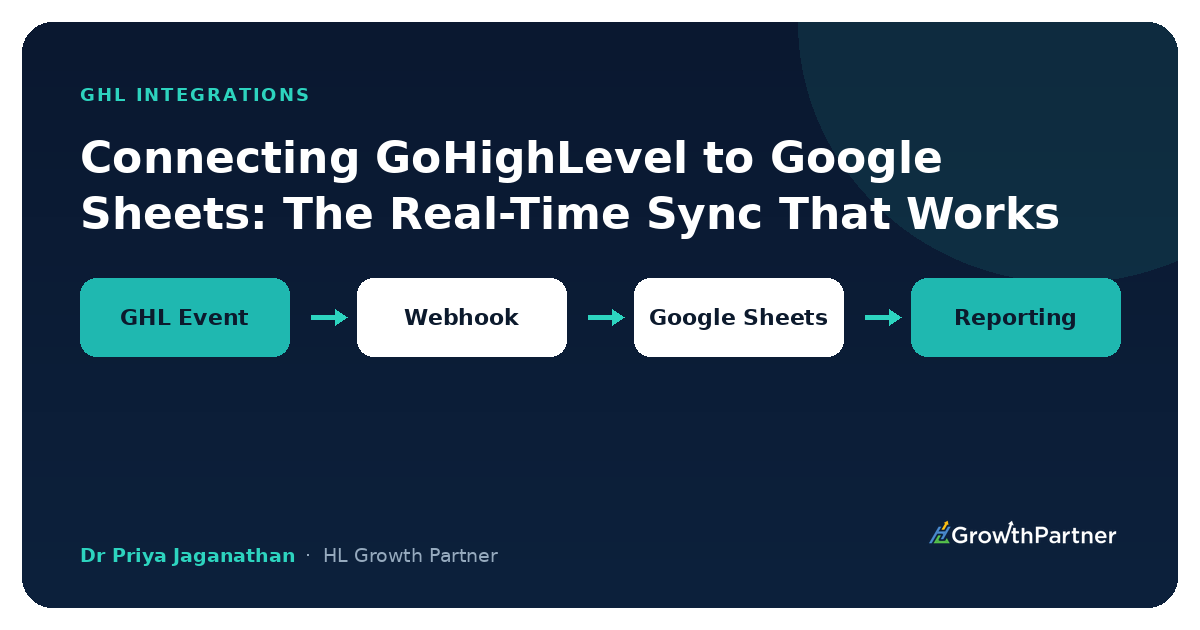 GHL INTEGRATIONS

Connecting GoHighLevel to Google Sheets: The Real-Time Sync That Works

GHL Event

Webhook

Google Sheets

Reporting

Dr Priya Jaganathan · HL Growth Partner

GrowthPartner